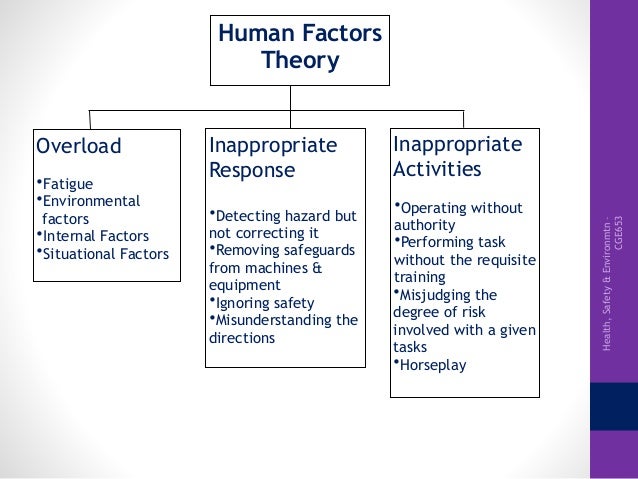 Human Factors Theory

Overload

•Fatigue
•Environmental factors
•Internal Factors
•Situational Factors

Inappropriate Response

•Detecting hazard but not correcting it
•Removing safeguards from machines & equipment
•Ignoring safety
•Misunderstanding the directions

Inappropriate Activities

•Operating without authority
•Performing task without the requisite training
•Misjudging the degree of risk involved with a given tasks
•Horseplay

Health, Safety & Environmtn - CGE653